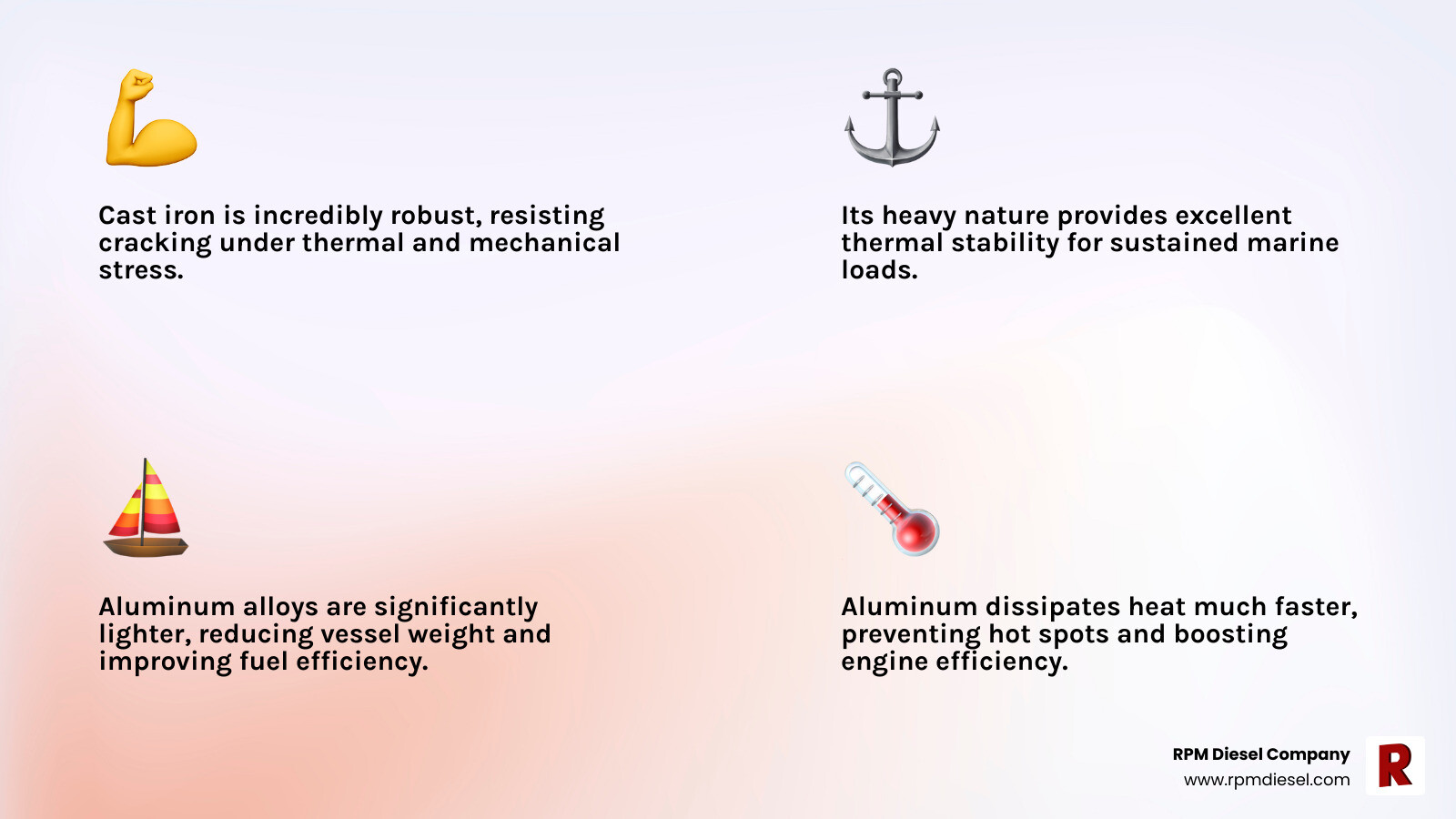 Cast iron is incredibly robust, resisting cracking under thermal and mechanical stress.

Its heavy nature provides excellent thermal stability for sustained marine loads.

Aluminum alloys are significantly lighter, reducing vessel weight and improving fuel efficiency.

Aluminum dissipates heat much faster, preventing hot spots and boosting engine efficiency.

RPM Diesel Company
www.rpmdiesel.com

R